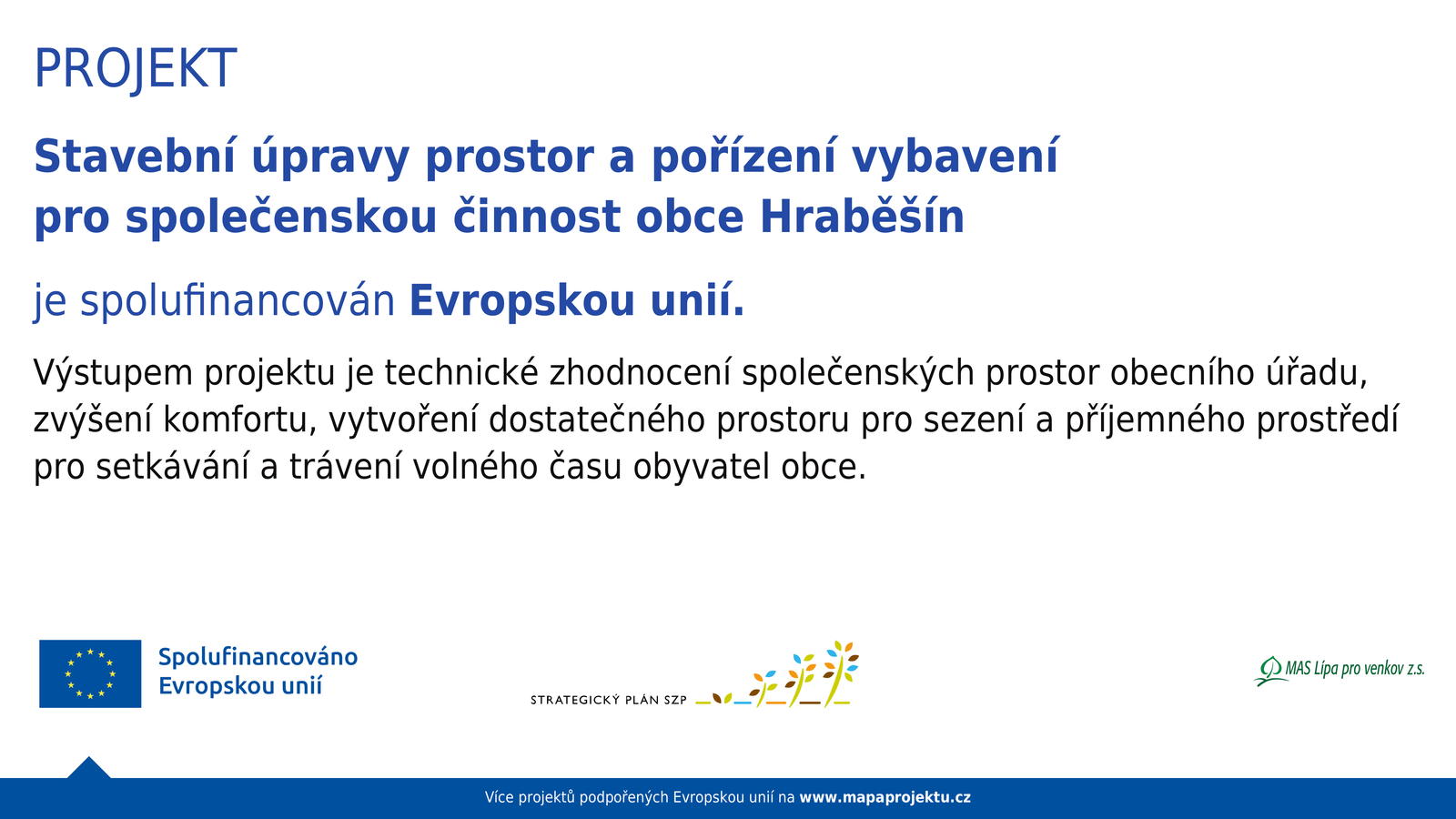 PROJEKT

Stavební úpravy prostor a pořízení vybavení pro společenskou činnost obce Hraběšín

je spolufinancován Evropskou unií.

Výstupem projektu je technické zhodnocení společenských prostor obecního úřadu, zvýšení komfortu, vytvoření dostatečného prostoru pro sezení a příjemného prostředí pro setkávání a trávení volného času obyvatel obce.

Spolufinancováno Evropskou unií

STRATEGICKÝ PLÁN SZP

MAS Lípa pro venkov z.s.

Více projektů podpořených Evropskou unií na www.mapaprojektu.cz